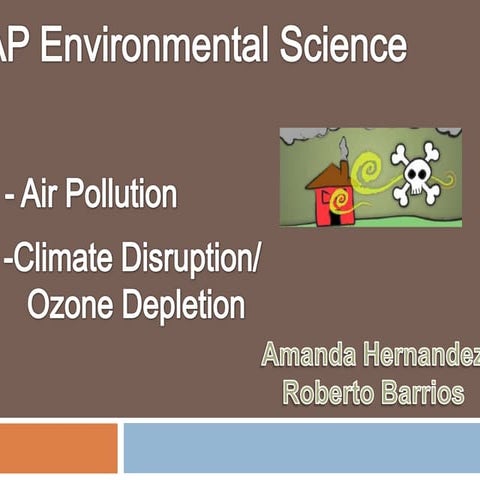 AP Environmental Science

- Air Pollution

-Climate Disruption/ Ozone Depletion

Amanda Hernandez
Roberto Barrios